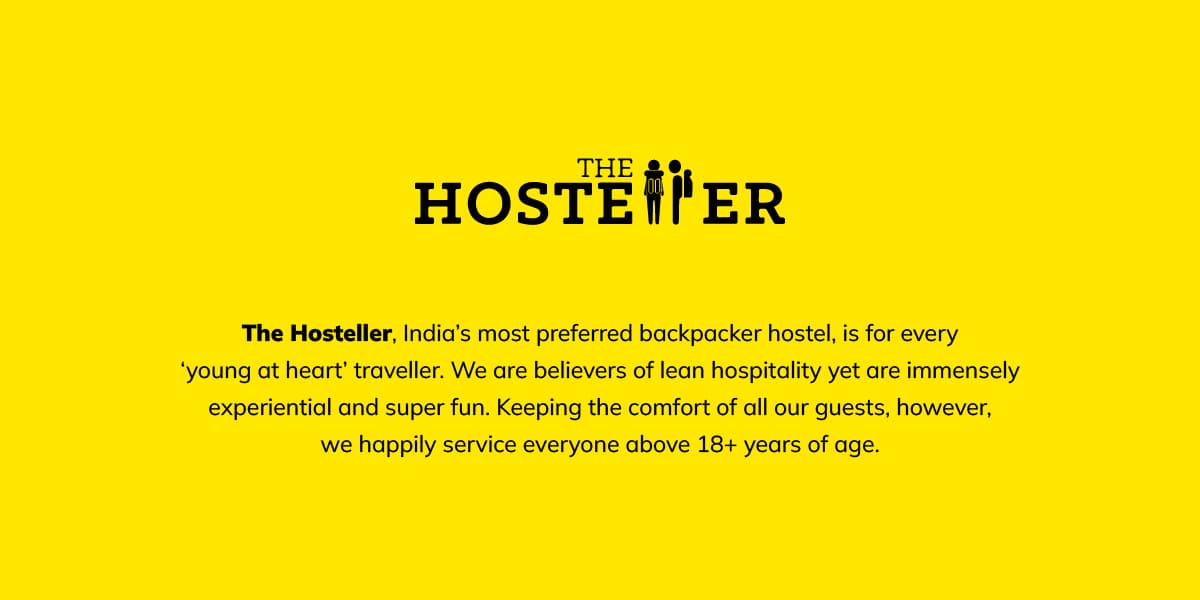 THE
HOSTELLER

The Hosteller, India's most preferred backpacker hostel, is for every 'young at heart' traveller. We are believers of lean hospitality yet are immensely experiential and super fun. Keeping the comfort of all our guests, however, we happily service everyone above 18+ years of age.